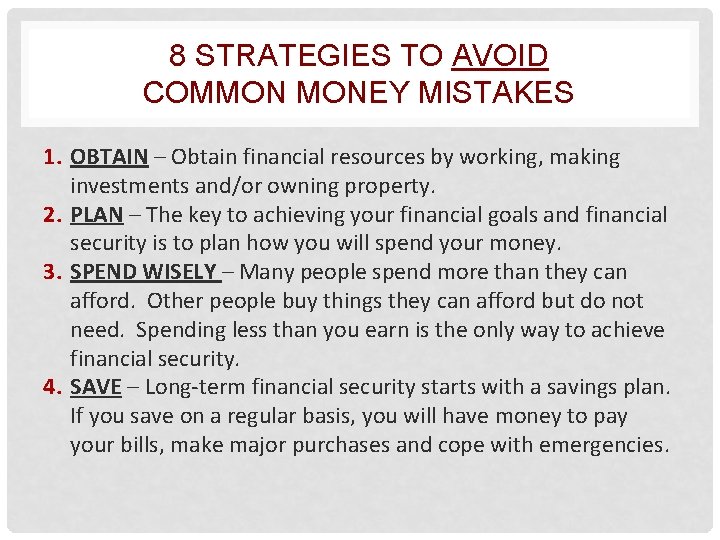 8 STRATEGIES TO AVOID COMMON MONEY MISTAKES

1. OBTAIN – Obtain financial resources by working, making investments and/or owning property.
2. PLAN – The key to achieving your financial goals and financial security is to plan how you will spend your money.
3. SPEND WISELY – Many people spend more than they can afford. Other people buy things they can afford but do not need. Spending less than you earn is the only way to achieve financial security.
4. SAVE – Long-term financial security starts with a savings plan. If you save on a regular basis, you will have money to pay your bills, make major purchases and cope with emergencies.